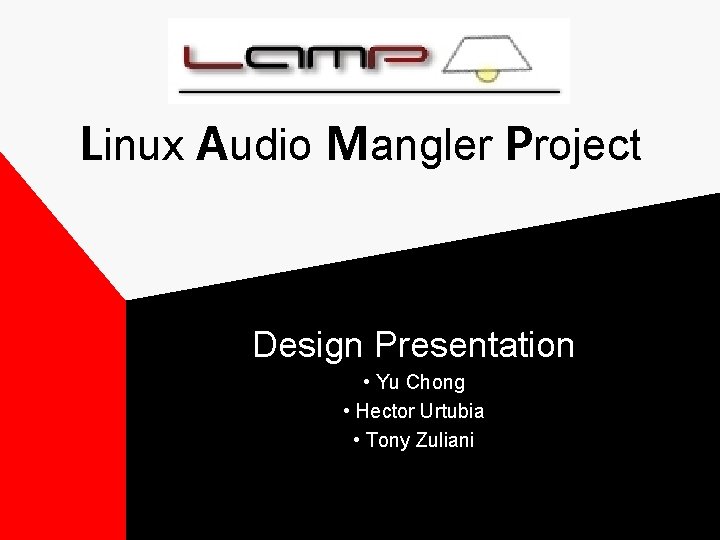 LAMP

Linux Audio Mangler Project

Design Presentation

• Yu Chong
• Hector Urtubia
• Tony Zuliani